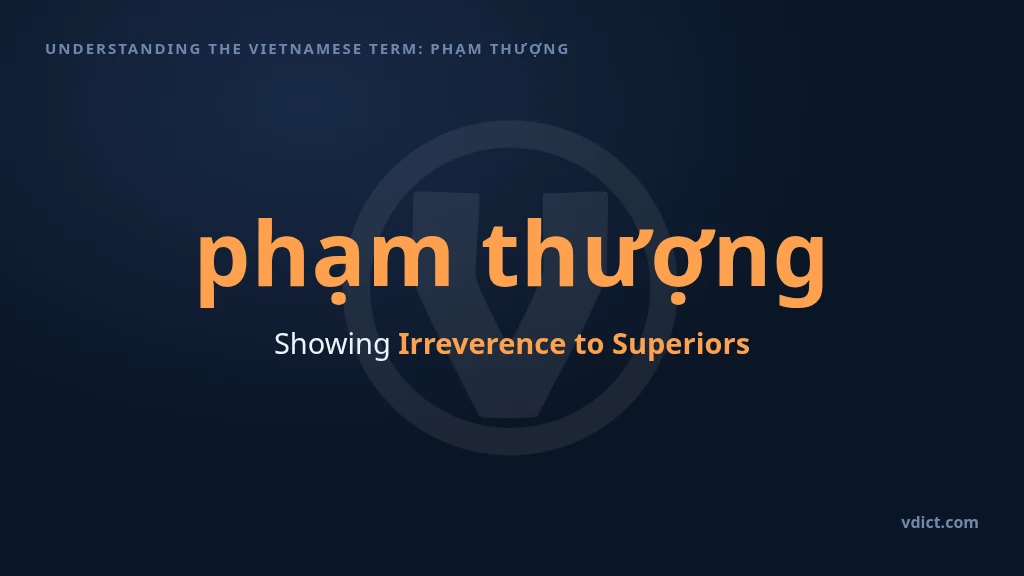 UNDERSTANDING THE VIETNAMESE TERM: PHẠM THƯỢNG

phạm thượng

Showing Irreverence to Superiors

vdict.com